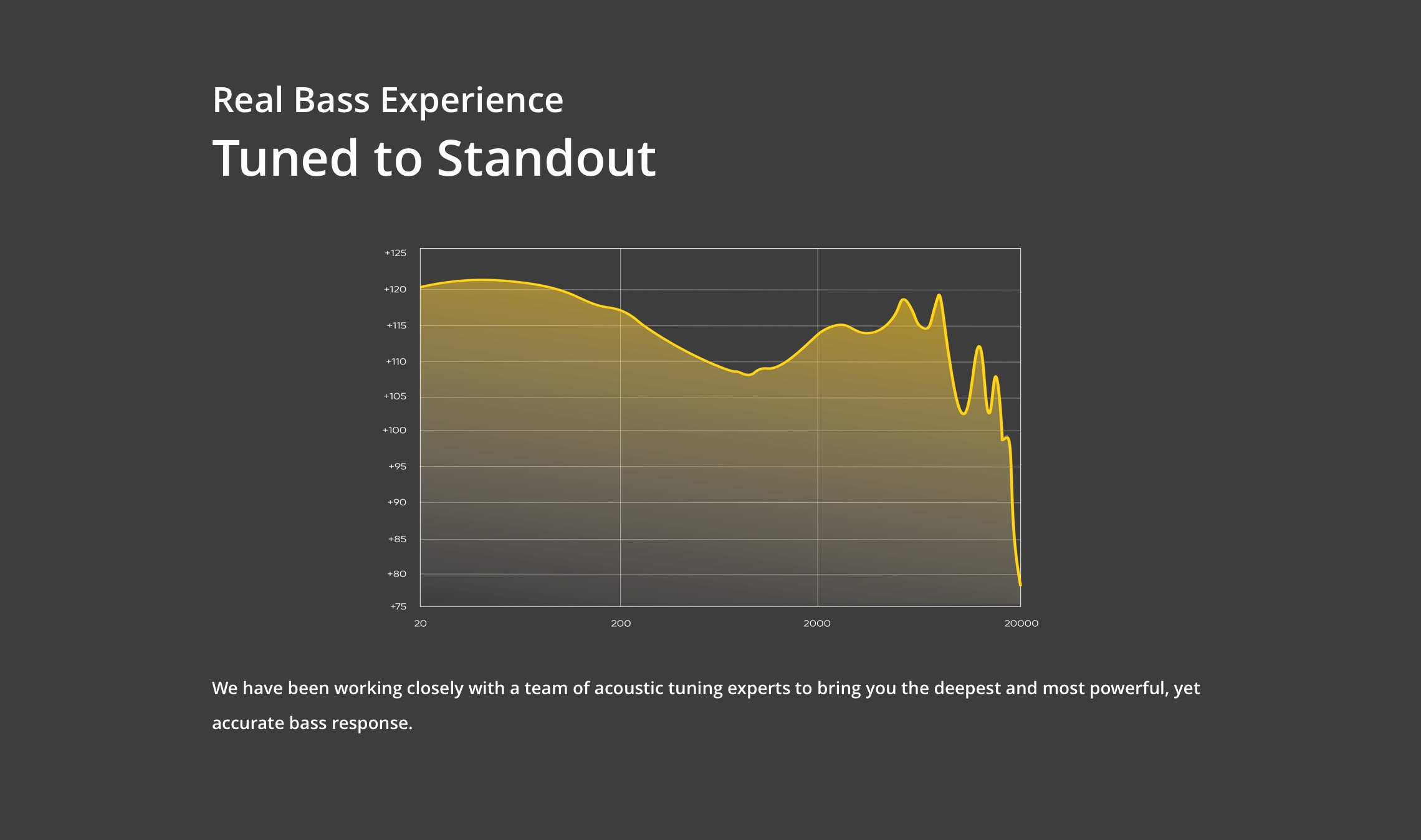 Real Bass Experience

Tuned to Standout

+125
+120
+115
+110
+105
+100
+95
+90
+85
+80
+75

20
200
2000
20000

We have been working closely with a team of acoustic tuning experts to bring you the deepest and most powerful, yet accurate bass response.